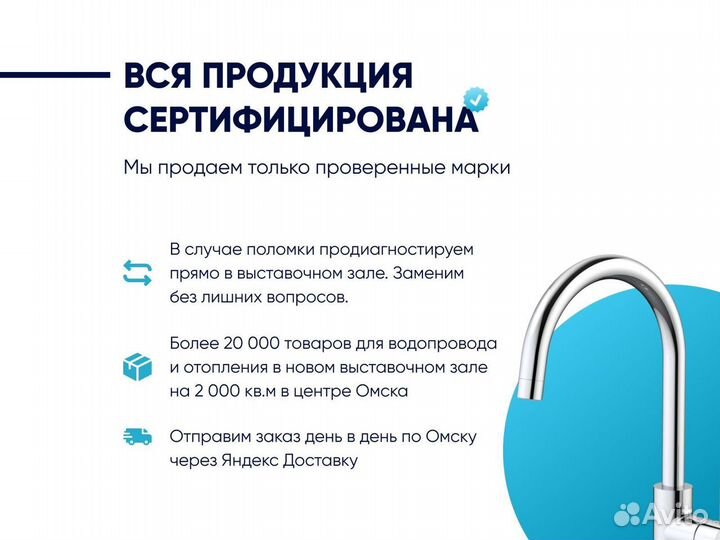 ВСЯ ПРОДУКЦИЯ СЕРТИФИЦИРОВАНА

Мы продаем только проверенные марки

В случае поломки продиагностируем прямо в выставочном зале. Заменим без лишних вопросов.

Более 20 000 товаров для водопровода и отопления в новом выставочном зале на 2 000 кв.м в центре Омска

Отправим заказ день в день по Омску через Яндекс Доставку

Avito